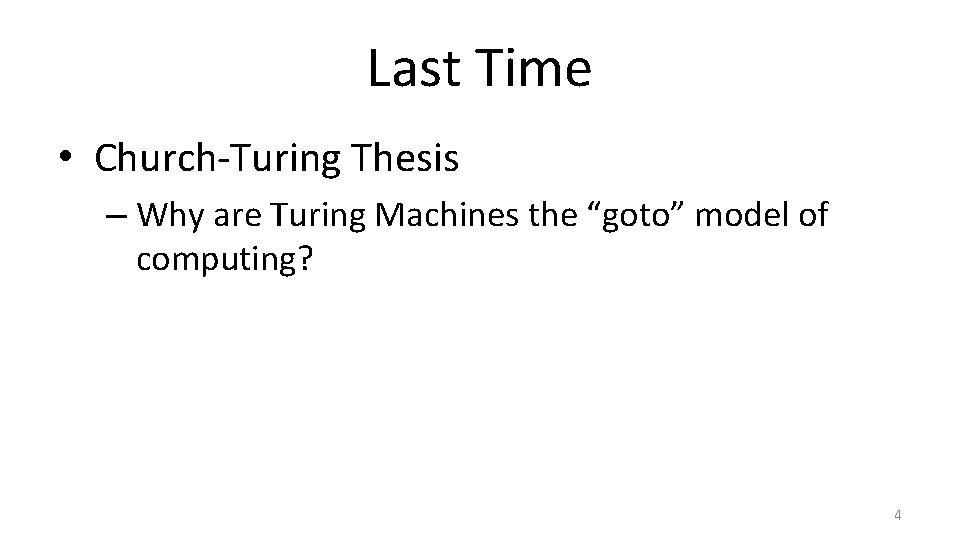 Last Time

• Church-Turing Thesis
– Why are Turing Machines the “goto” model of computing?

4